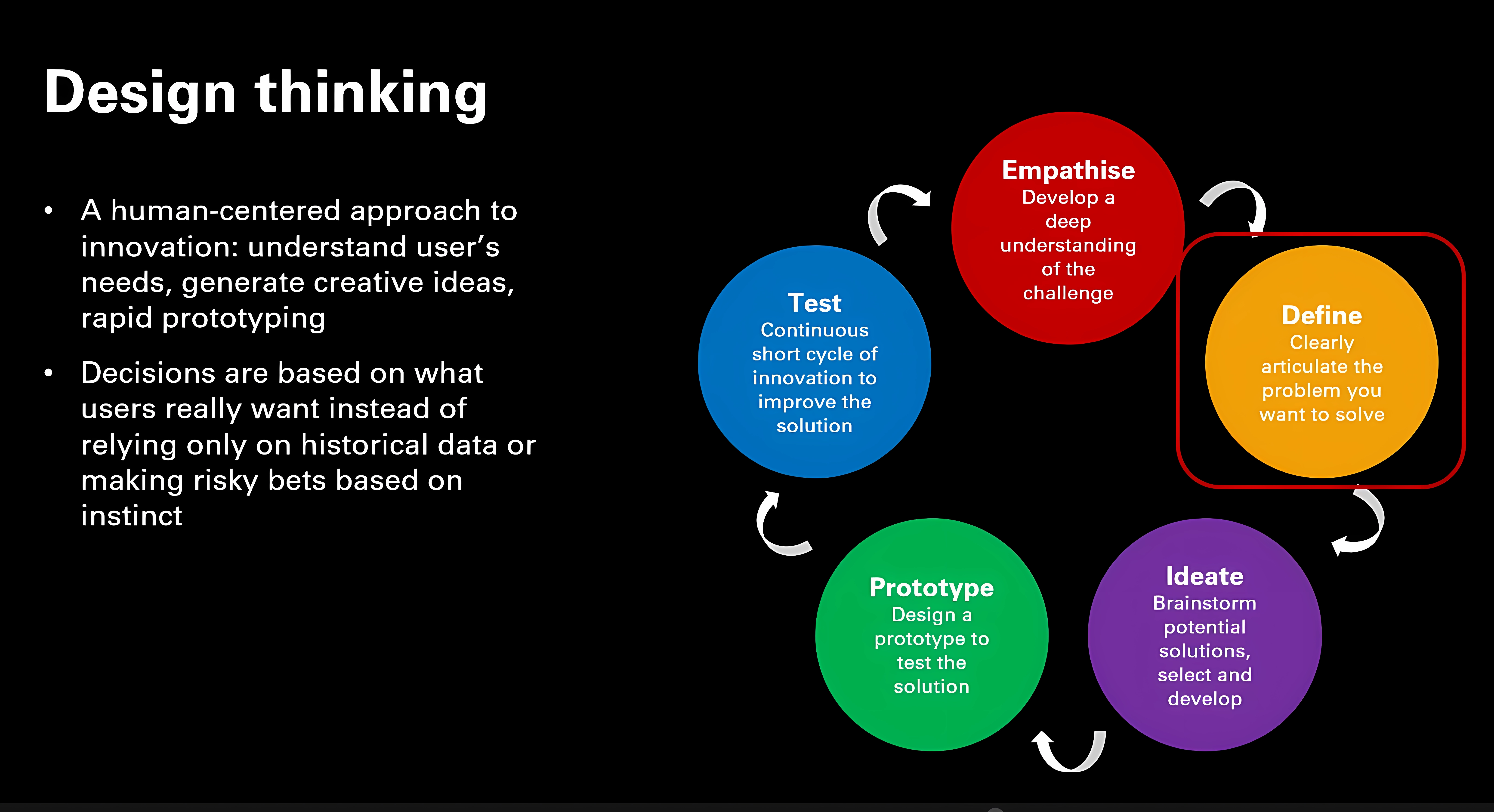 Design thinking

• A human-centered approach to innovation: understand user's needs, generate creative ideas, rapid prototyping

• Decisions are based on what users really want instead of relying only on historical data or making risky bets based on instinct

Empathise
Develop a deep understanding of the challenge

Define
Clearly articulate the problem you want to solve

Ideate
Brainstorm potential solutions, select and develop

Prototype
Design a prototype to test the solution

Test
Continuous short cycle of innovation to improve the solution